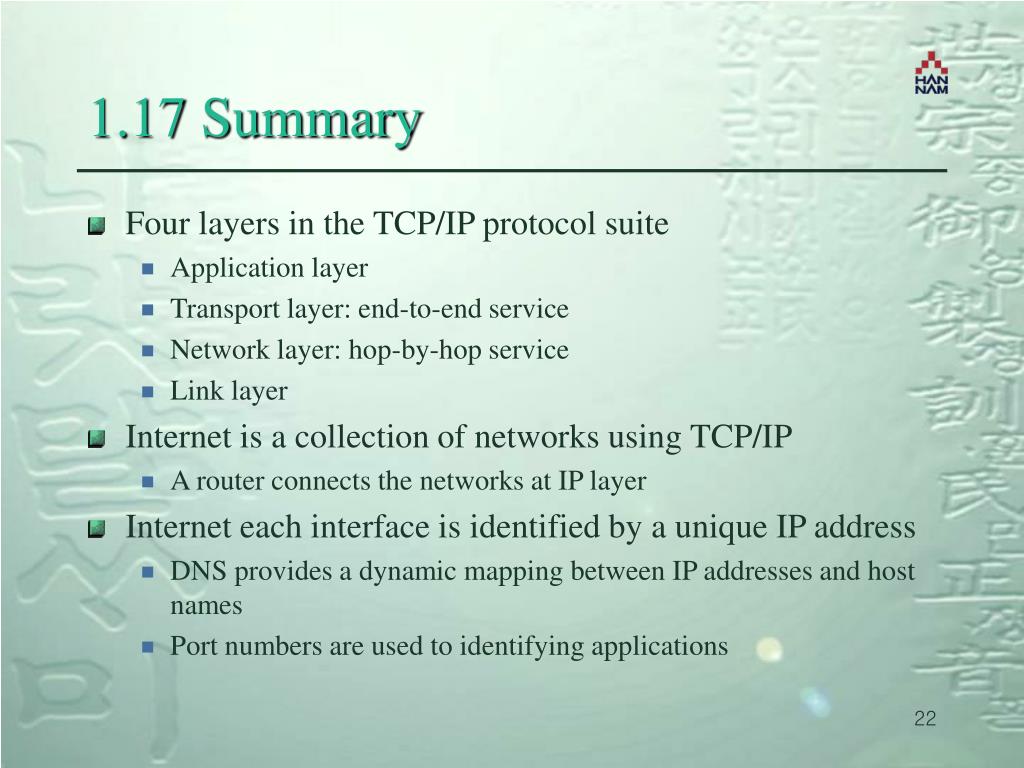 HAN NAM

1.17 Summary

Four layers in the TCP/IP protocol suite
Application layer
Transport layer: end-to-end service
Network layer: hop-by-hop service
Link layer

Internet is a collection of networks using TCP/IP
A router connects the networks at IP layer

Internet each interface is identified by a unique IP address
DNS provides a dynamic mapping between IP addresses and host names
Port numbers are used to identifying applications

22